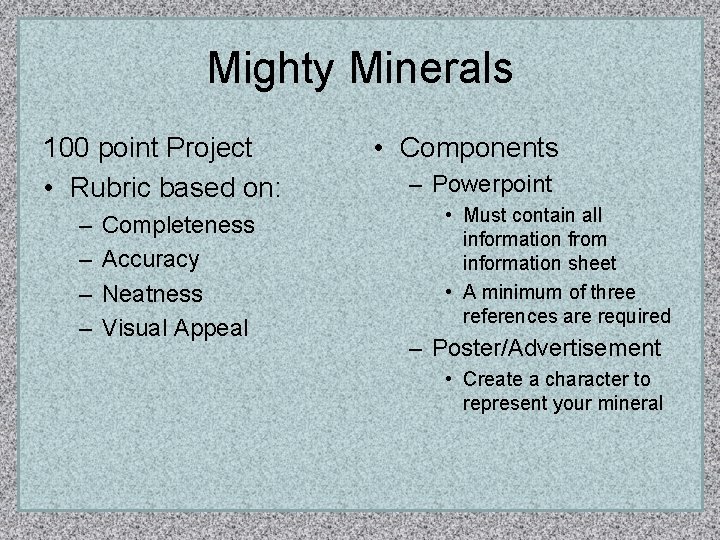 Mighty Minerals

100 point Project

• Rubric based on:
  – Completeness
  – Accuracy
  – Neatness
  – Visual Appeal

• Components
  – Powerpoint
    • Must contain all information from information sheet
    • A minimum of three references are required
  – Poster/Advertisement
    • Create a character to represent your mineral